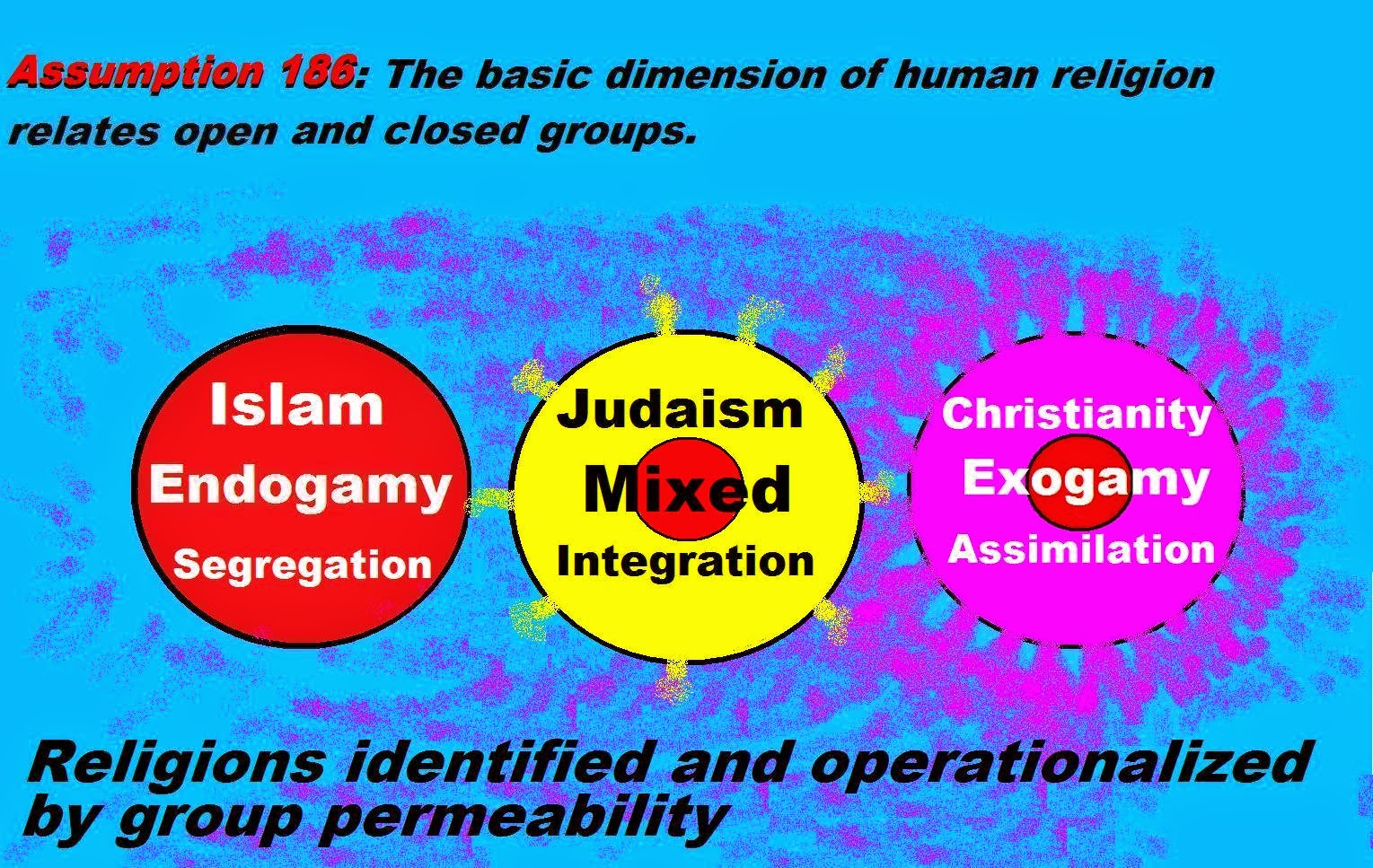 Assumption 186: The basic dimension of human religion relates open and closed groups.

Islam
Endogamy
Segregation

Judaism
Mixed
Integration

Christianity
Exogamy
Assimilation

Religions identified and operationalized by group permeability